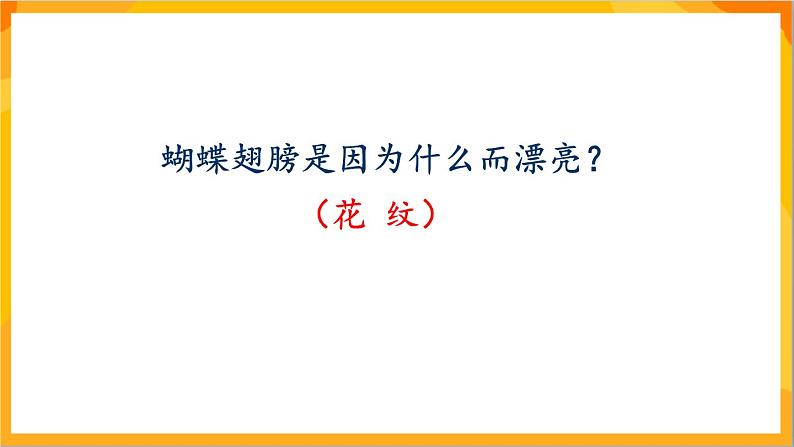 蝴蝶翅膀是因为什么而漂亮？

（花 纹）